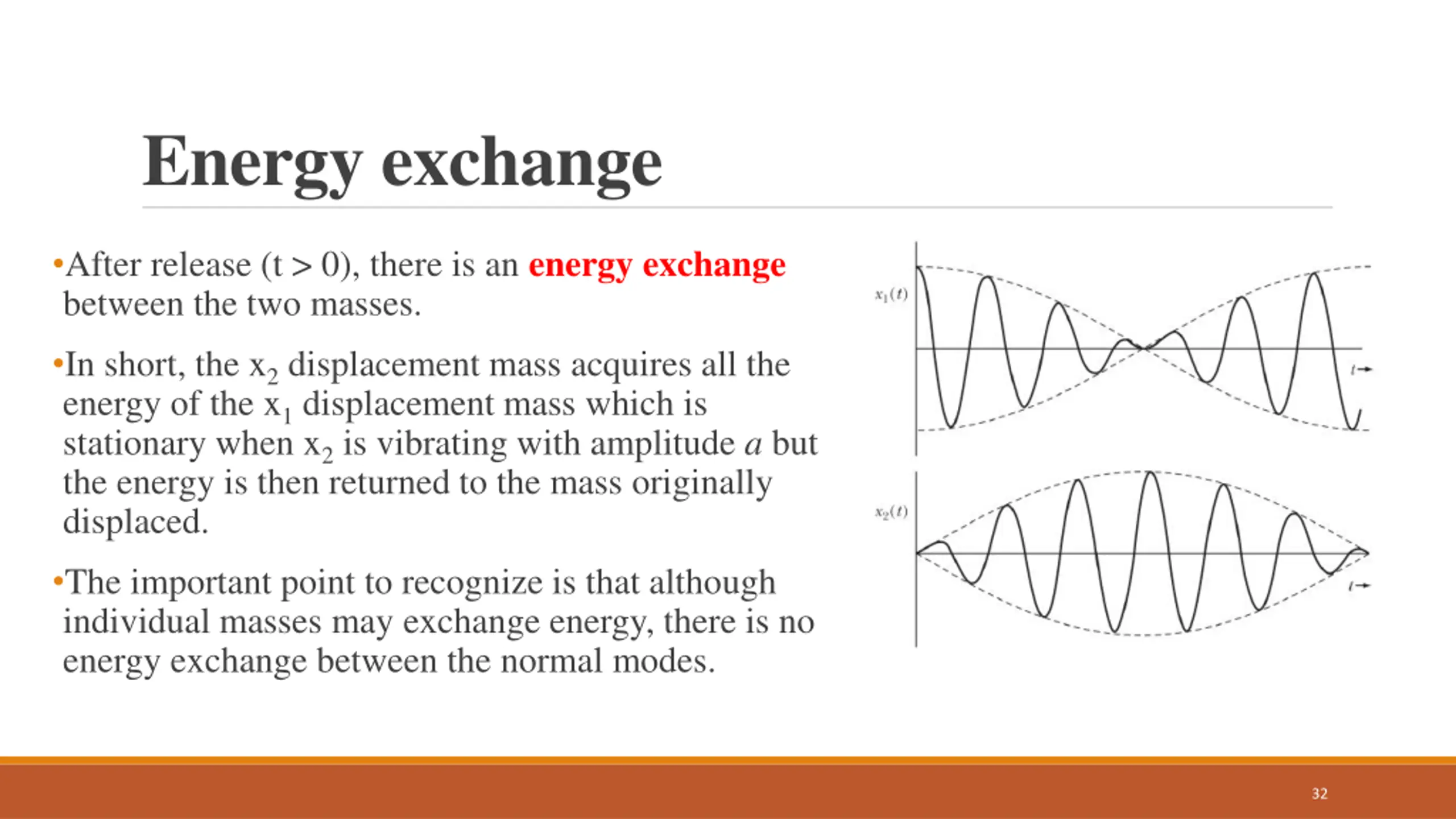 Energy exchange

•After release (t > 0), there is an energy exchange between the two masses.

•In short, the $x_2$ displacement mass acquires all the energy of the $x_1$ displacement mass which is stationary when $x_2$ is vibrating with amplitude $a$ but the energy is then returned to the mass originally displaced.

•The important point to recognize is that although individual masses may exchange energy, there is no energy exchange between the normal modes.

$x_1(t)$

$t \rightarrow$

$x_2(t)$

$t \rightarrow$

32